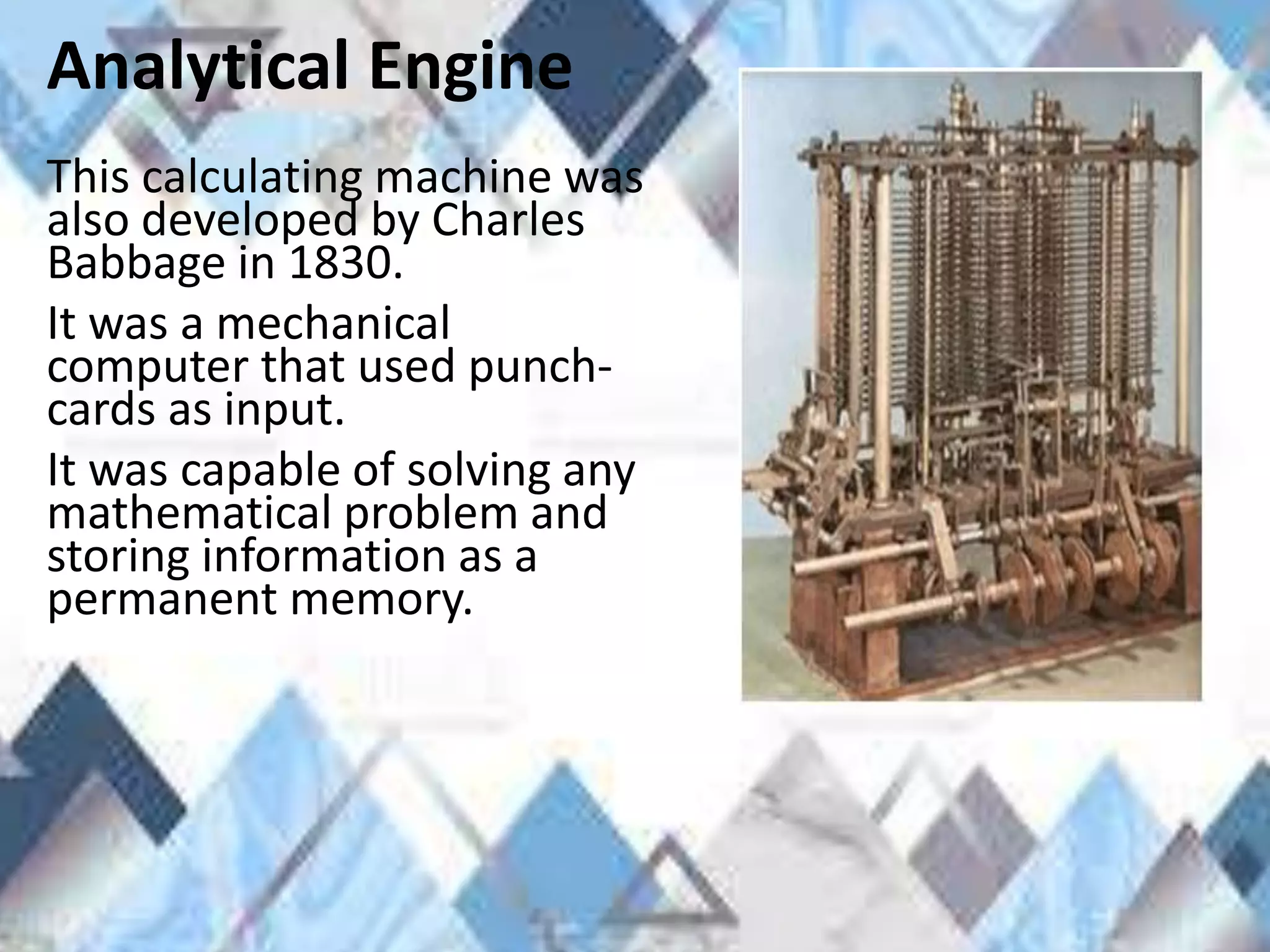 Analytical Engine

This calculating machine was also developed by Charles Babbage in 1830.

It was a mechanical computer that used punch-cards as input.

It was capable of solving any mathematical problem and storing information as a permanent memory.